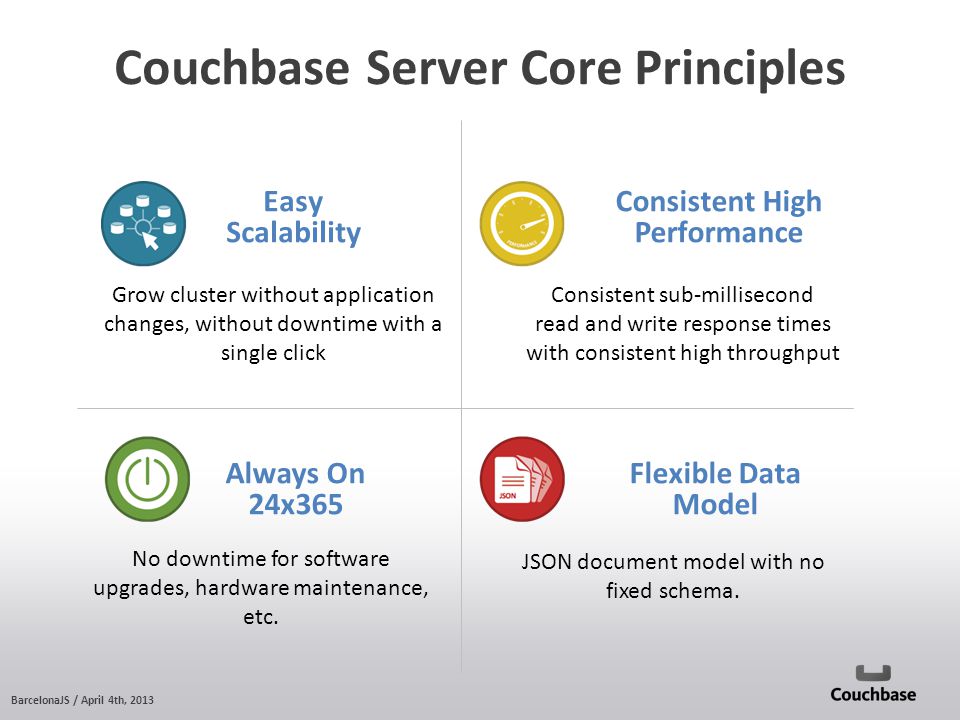 Couchbase Server Core Principles

Easy Scalability

Grow cluster without application changes, without downtime with a single click

Consistent High Performance

Consistent sub-millisecond read and write response times with consistent high throughput

Always On 24x365

No downtime for software upgrades, hardware maintenance, etc.

JSON

Flexible Data Model

JSON document model with no fixed schema.

BarcelonaJS / April 4th, 2013

Couchbase